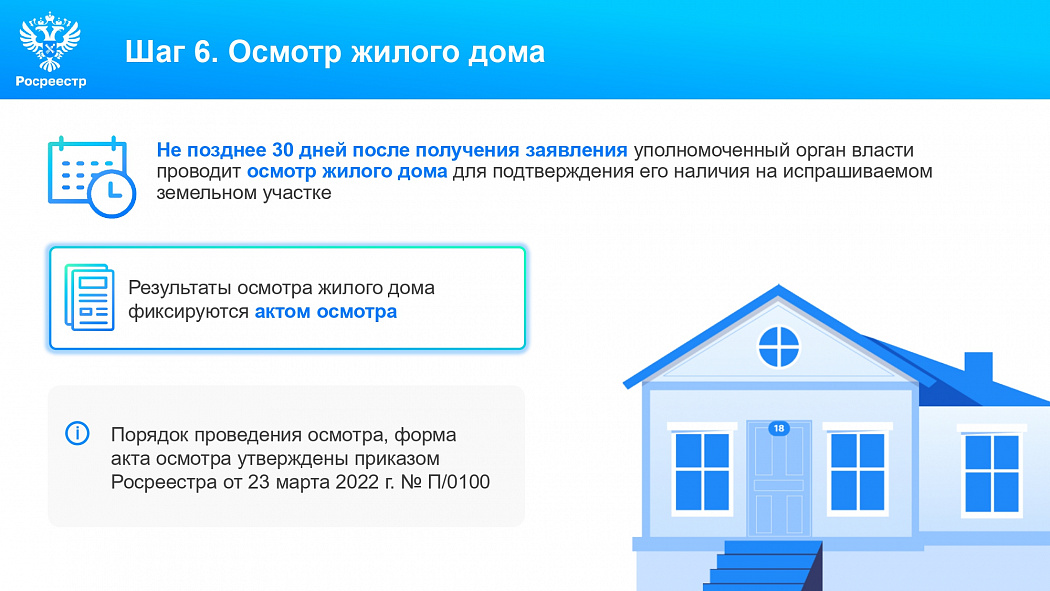 Росреестр

Шаг 6. Осмотр жилого дома

Не позднее 30 дней после получения заявления уполномоченный орган власти проводит осмотр жилого дома для подтверждения его наличия на испрашиваемом земельном участке

Результаты осмотра жилого дома фиксируются актом осмотра

Порядок проведения осмотра, форма акта осмотра утверждены приказом Росреестра от 23 марта 2022 г. № П/0100

18